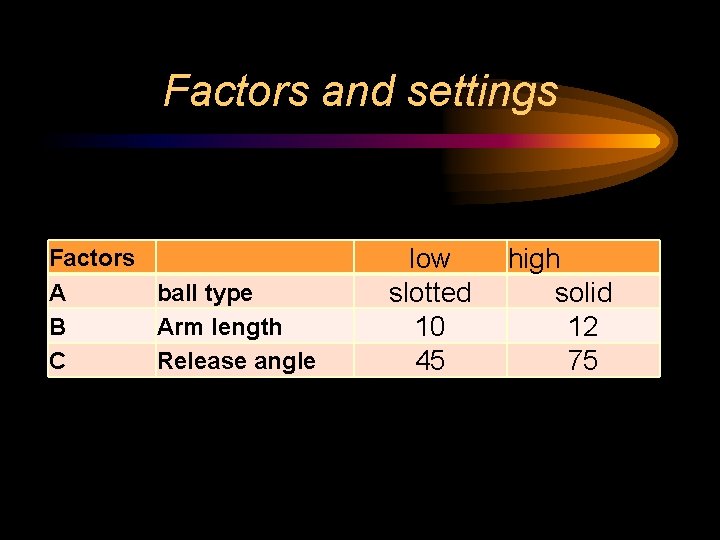 Factors and settings

| Factors | | low | high |
|---|---|---|---|
| A | ball type | slotted | solid |
| B | Arm length | 10 | 12 |
| C | Release angle | 45 | 75 |